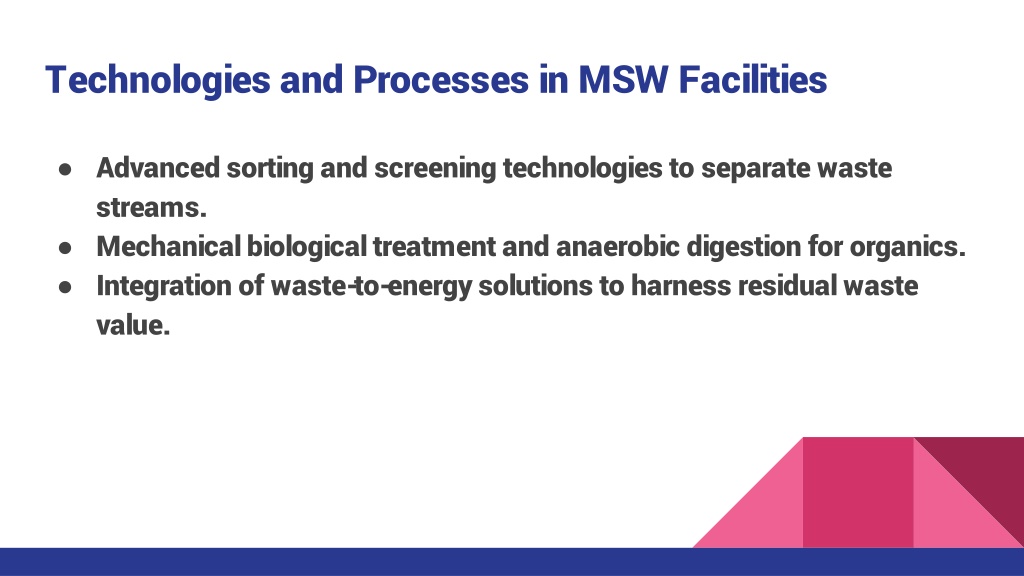 Technologies and Processes in MSW Facilities

● Advanced sorting and screening technologies to separate waste streams.
● Mechanical biological treatment and anaerobic digestion for organics.
● Integration of waste-to-energy solutions to harness residual waste value.